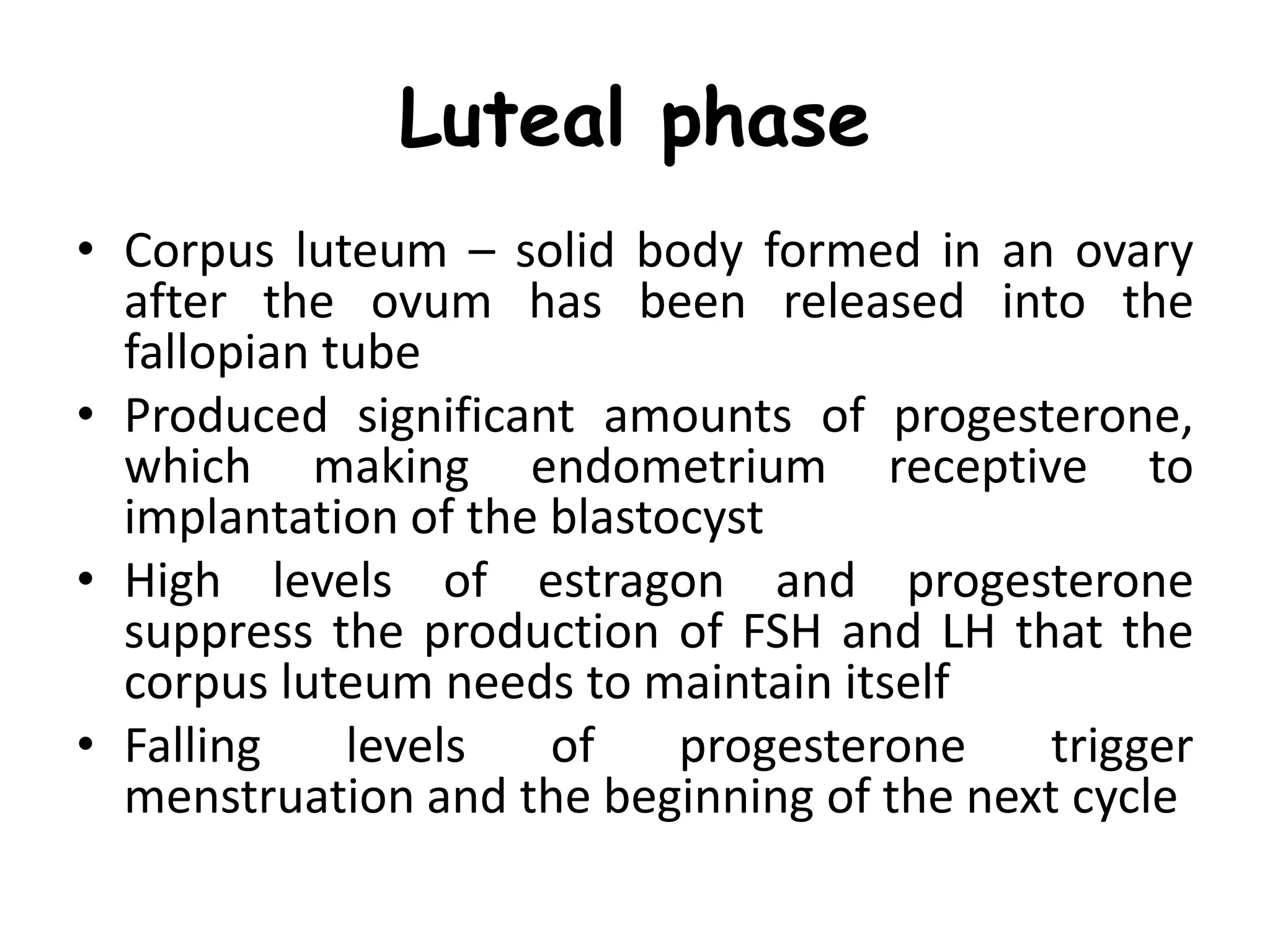 Luteal phase

• Corpus luteum – solid body formed in an ovary after the ovum has been released into the fallopian tube
• Produced significant amounts of progesterone, which making endometrium receptive to implantation of the blastocyst
• High levels of estragon and progesterone suppress the production of FSH and LH that the corpus luteum needs to maintain itself
• Falling levels of progesterone trigger menstruation and the beginning of the next cycle